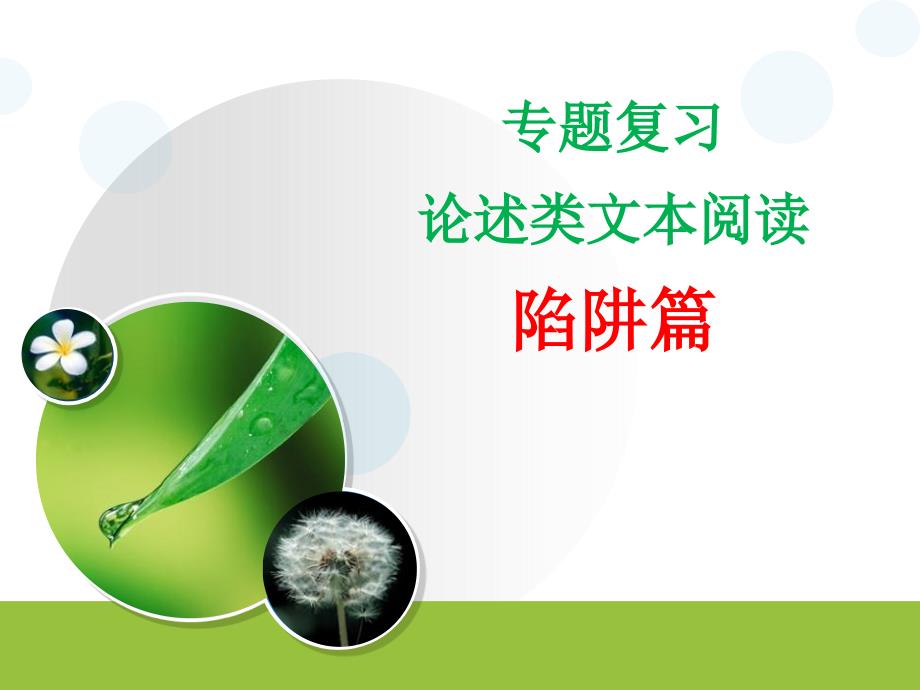 专题复习

论述类文本阅读

陷阱篇